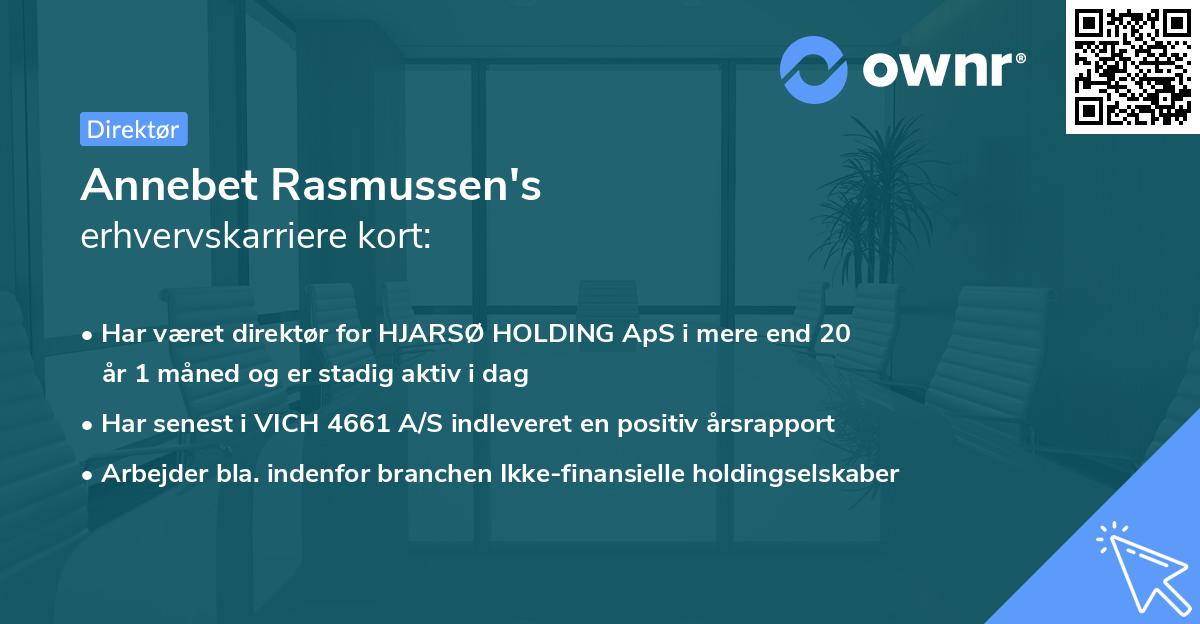 ownr®

Direktør

Annebet Rasmussen's
erhvervskarriere kort:

• Har været direktør for HJARSØ HOLDING ApS i mere end 20 år 1 måned og er stadig aktiv i dag
• Har senest i VICH 4661 A/S indleveret en positiv årsrapport
• Arbejder bla. indenfor branchen Ikke-finansielle holdingselskaber